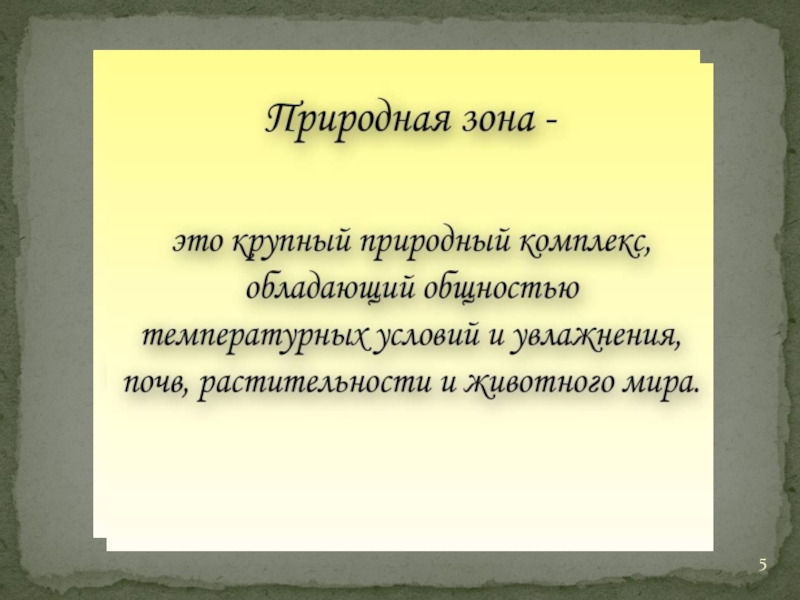 Природная зона -

это крупный природный комплекс, обладающий общностью температурных условий и увлажнения, почв, растительности и животного мира.

5